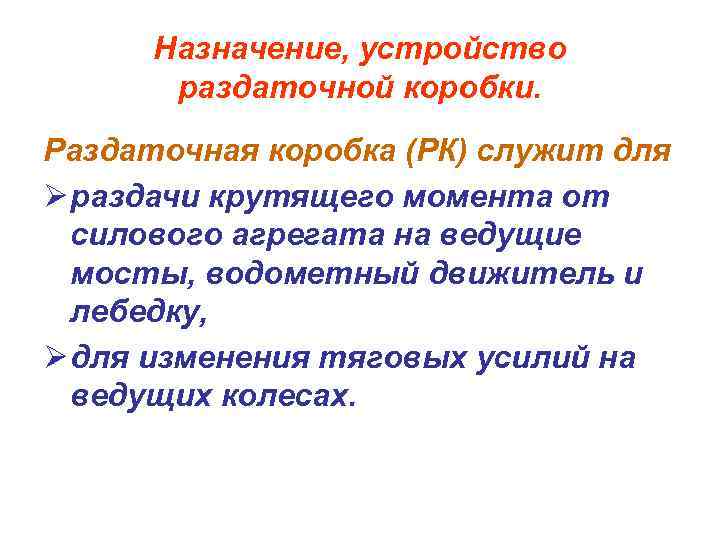 Назначение, устройство раздаточной коробки.

Раздаточная коробка (РК) служит для

➢ раздачи крутящего момента от силового агрегата на ведущие мосты, водометный движитель и лебедку,

➢ для изменения тяговых усилий на ведущих колесах.